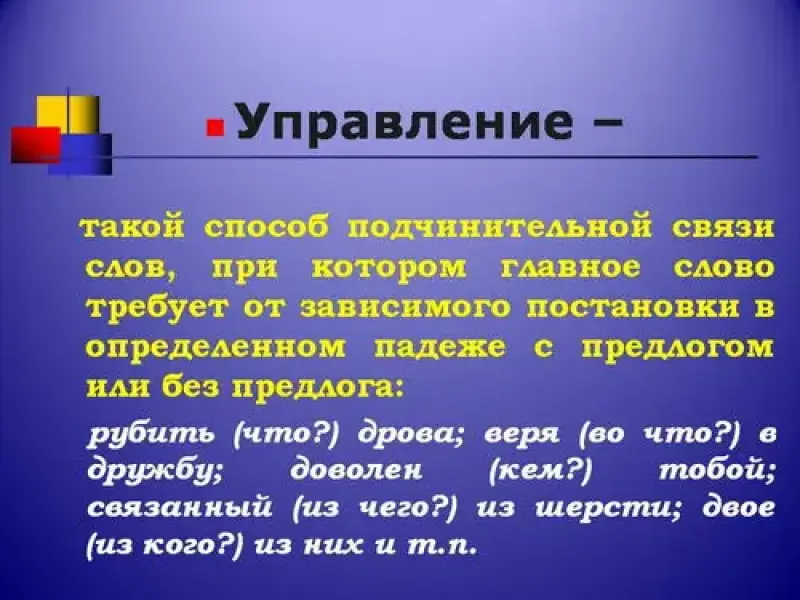 Управление –

такой способ подчинительной связи слов, при котором главное слово требует от зависимого постановки в определенном падеже с предлогом или без предлога:

рубить (что?) дрова; веря (во что?) в дружбу; доволен (кем?) тобой; связанный (из чего?) из шерсти; двое (из кого?) из них и т.п.